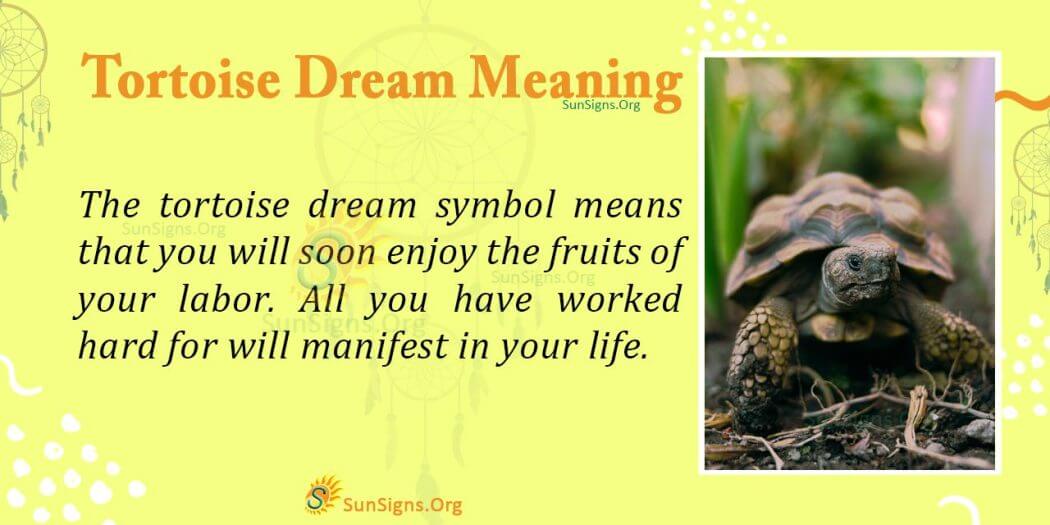 Tortoise Dream Meaning
SunSigns.Org

The tortoise dream symbol means that you will soon enjoy the fruits of your labor. All you have worked hard for will manifest in your life.

SunSigns.Org
SunSigns.Org

SunSigns.Org